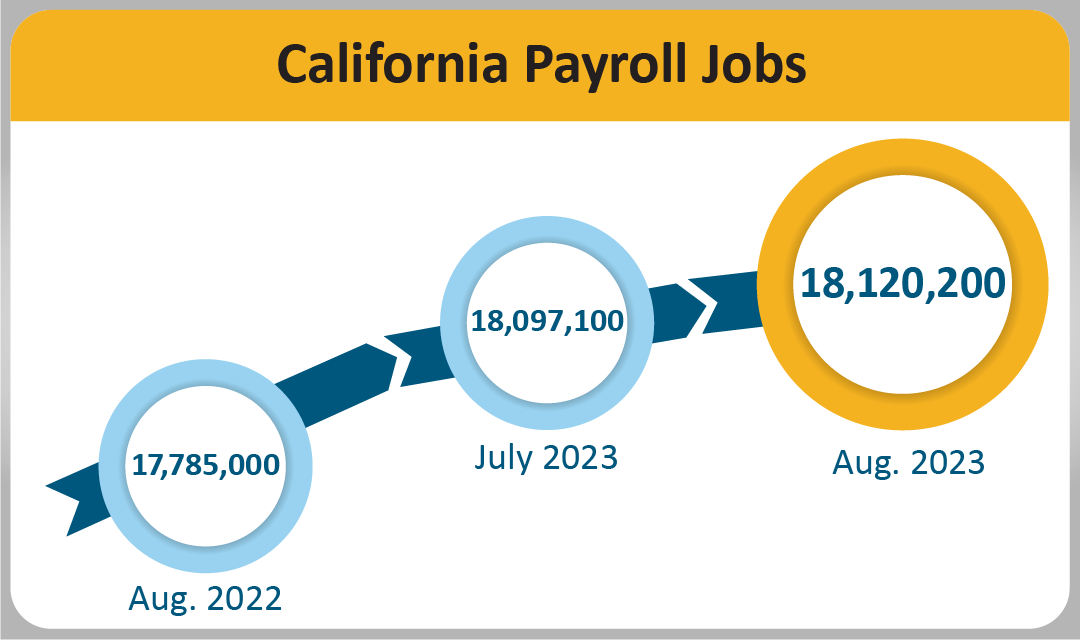 California Payroll Jobs

17,785,000

Aug. 2022

18,097,100

July 2023

18,120,200

Aug. 2023